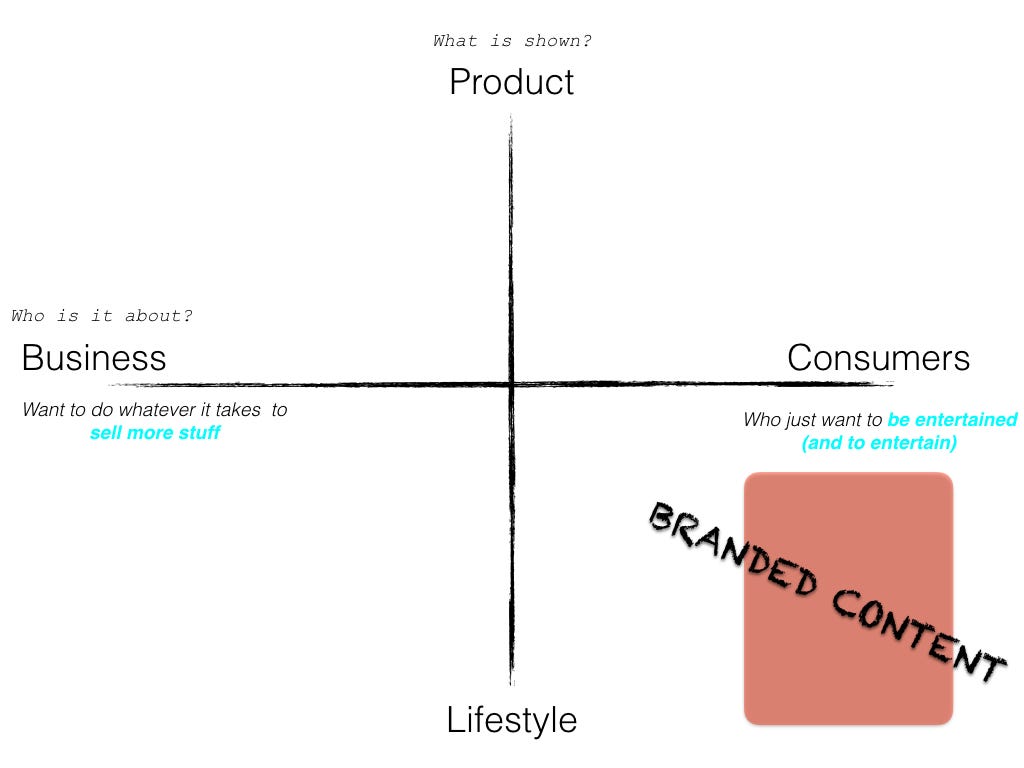 What is shown?

Product

Who is it about?

Business

Want to do whatever it takes to sell more stuff

Consumers

Who just want to be entertained (and to entertain)

BRANDED CONTENT

Lifestyle